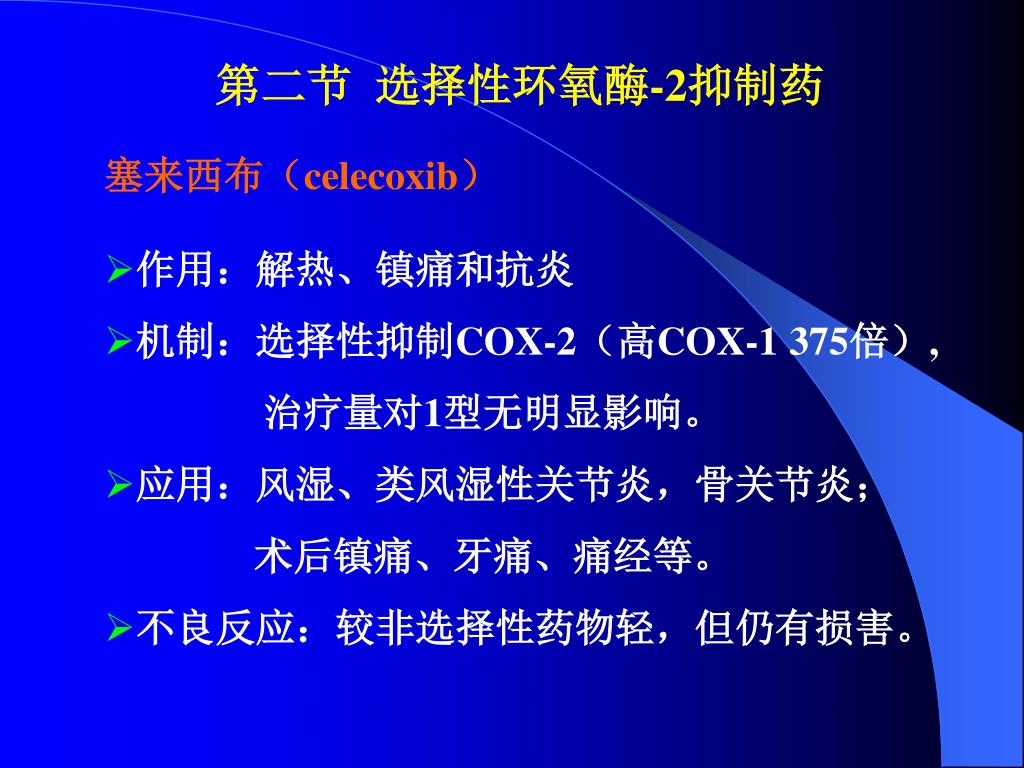 第二节 选择性环氧酶-2抑制药

塞来西布（celecoxib）

➢作用：解热、镇痛和抗炎

➢机制：选择性抑制COX-2（高COX-1 375倍），治疗量对1型无明显影响。

➢应用：风湿、类风湿性关节炎，骨关节炎；术后镇痛、牙痛、痛经等。

➢不良反应：较非选择性药物轻，但仍有损害。